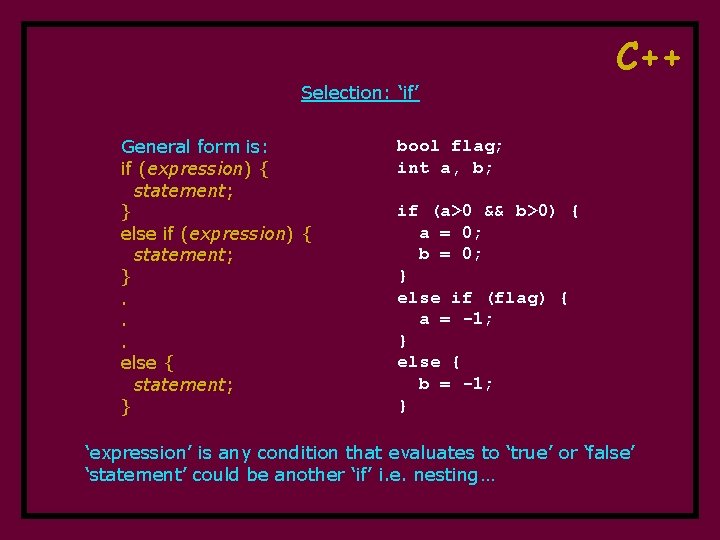 C++

Selection: ‘if’

General form is:
if (expression) {
statement;
}
else if (expression) {
statement;
}
.
.
.
else {
statement;
}

bool flag;
int a, b;

if (a>0 && b>0) {
a = 0;
b = 0;
}
else if (flag) {
a = -1;
}
else {
b = -1;
}

‘expression’ is any condition that evaluates to ‘true’ or ‘false’
‘statement’ could be another ‘if’ i.e. nesting…